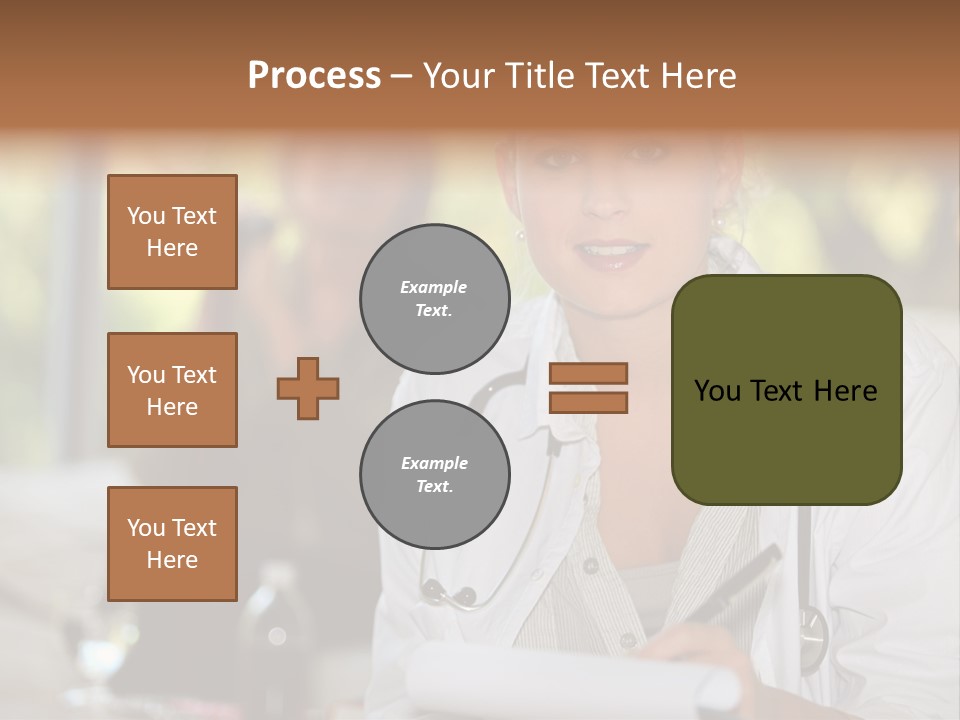 Process – Your Title Text Here

You Text Here

You Text Here

You Text Here

Example Text.

Example Text.

You Text Here